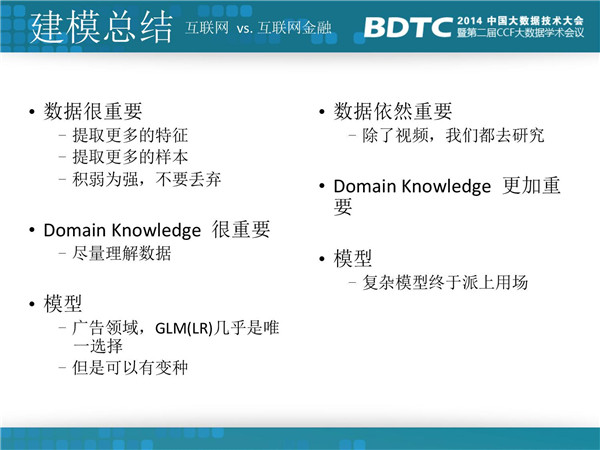 建模总结 互联网 vs. 互联网金融

BDTC 2014 中国大数据技术大会 暨第二届CCF大数据学术会议

• 数据很重要
– 提取更多的特征
– 提取更多的样本
– 积弱为强，不要丢弃

• Domain Knowledge 很重要
– 尽量理解数据

• 模型
– 广告领域，GLM(LR)几乎是唯一选择
– 但是可以有变种

• 数据依然重要
– 除了视频，我们都去研究

• Domain Knowledge 更加重要

• 模型
– 复杂模型终于派上用场